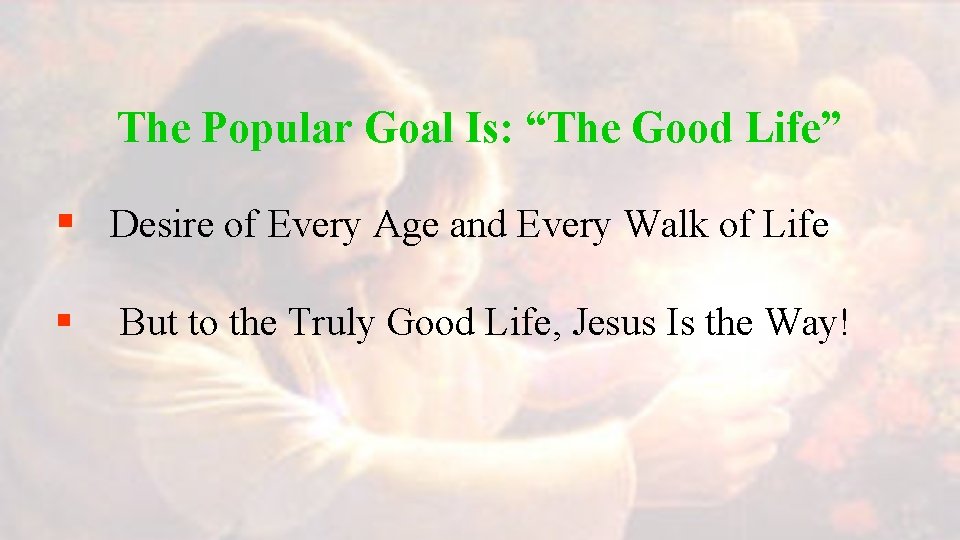 The Popular Goal Is: “The Good Life”

▪ Desire of Every Age and Every Walk of Life

▪ But to the Truly Good Life, Jesus Is the Way!